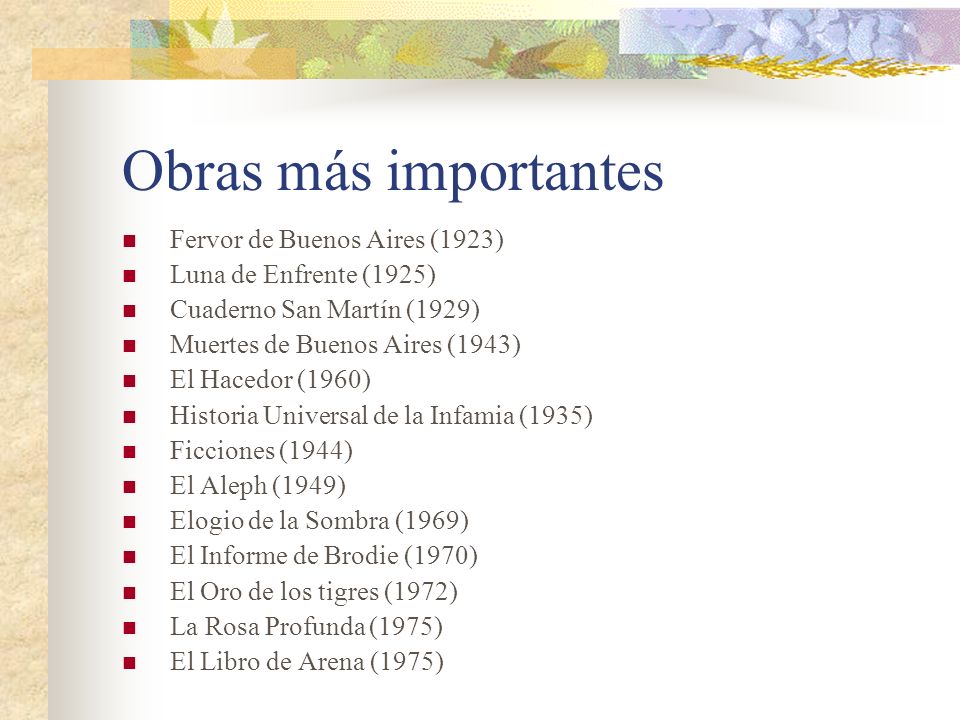 Obras más importantes

- Fervor de Buenos Aires (1923)
- Luna de Enfrente (1925)
- Cuaderno San Martín (1929)
- Muertes de Buenos Aires (1943)
- El Hacedor (1960)
- Historia Universal de la Infamia (1935)
- Ficciones (1944)
- El Aleph (1949)
- Elogio de la Sombra (1969)
- El Informe de Brodie (1970)
- El Oro de los tigres (1972)
- La Rosa Profunda (1975)
- El Libro de Arena (1975)